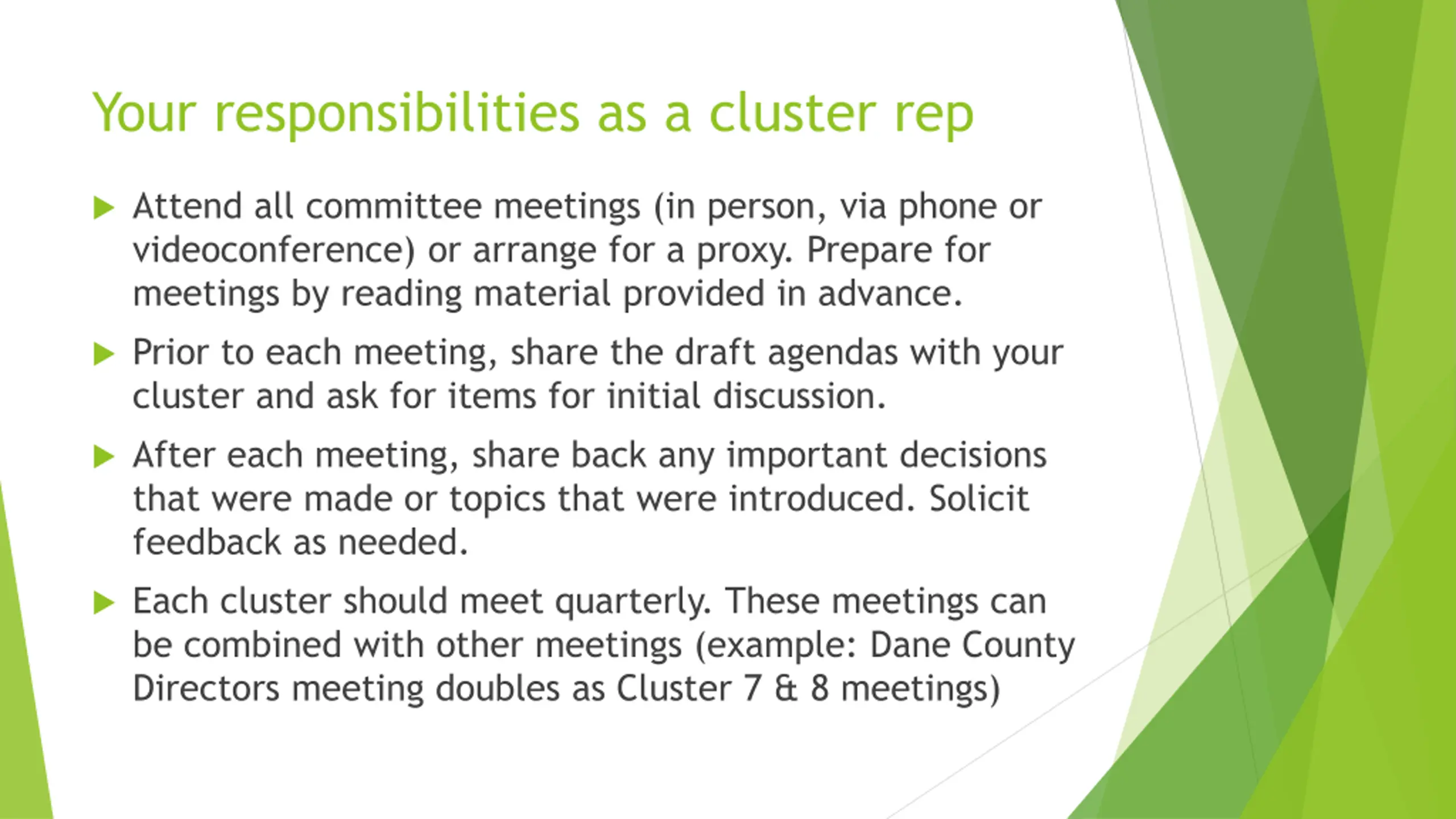 Your responsibilities as a cluster rep

▶ Attend all committee meetings (in person, via phone or videoconference) or arrange for a proxy. Prepare for meetings by reading material provided in advance.

▶ Prior to each meeting, share the draft agendas with your cluster and ask for items for initial discussion.

▶ After each meeting, share back any important decisions that were made or topics that were introduced. Solicit feedback as needed.

▶ Each cluster should meet quarterly. These meetings can be combined with other meetings (example: Dane County Directors meeting doubles as Cluster 7 & 8 meetings)